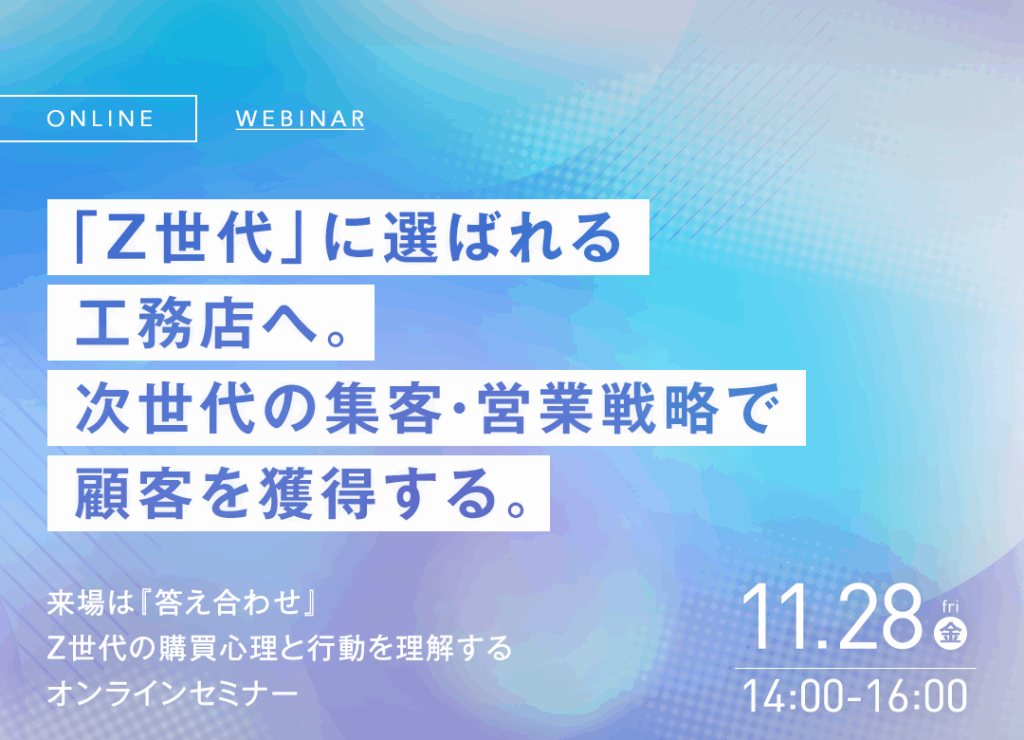 ONLINE WEBINAR

「Z世代」に選ばれる
工務店へ。
次世代の集客･営業戦略で
顧客を獲得する。

来場は『答え合わせ』
Z世代の購買心理と行動を理解する
オンラインセミナー

11.28 fri 金
14:00-16:00